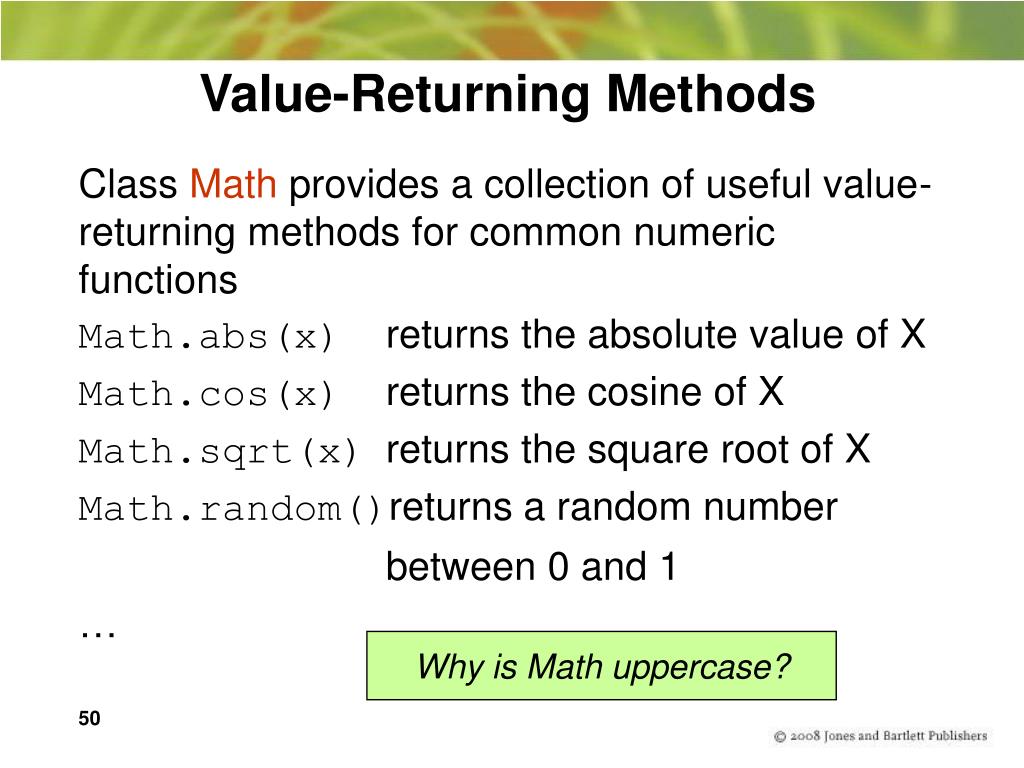 Value-Returning Methods

Class Math provides a collection of useful value-returning methods for common numeric functions

Math.abs(x) returns the absolute value of X
Math.cos(x) returns the cosine of X
Math.sqrt(x) returns the square root of X
Math.random() returns a random number between 0 and 1
…

Why is Math uppercase?

50

© 2008 Jones and Bartlett Publishers